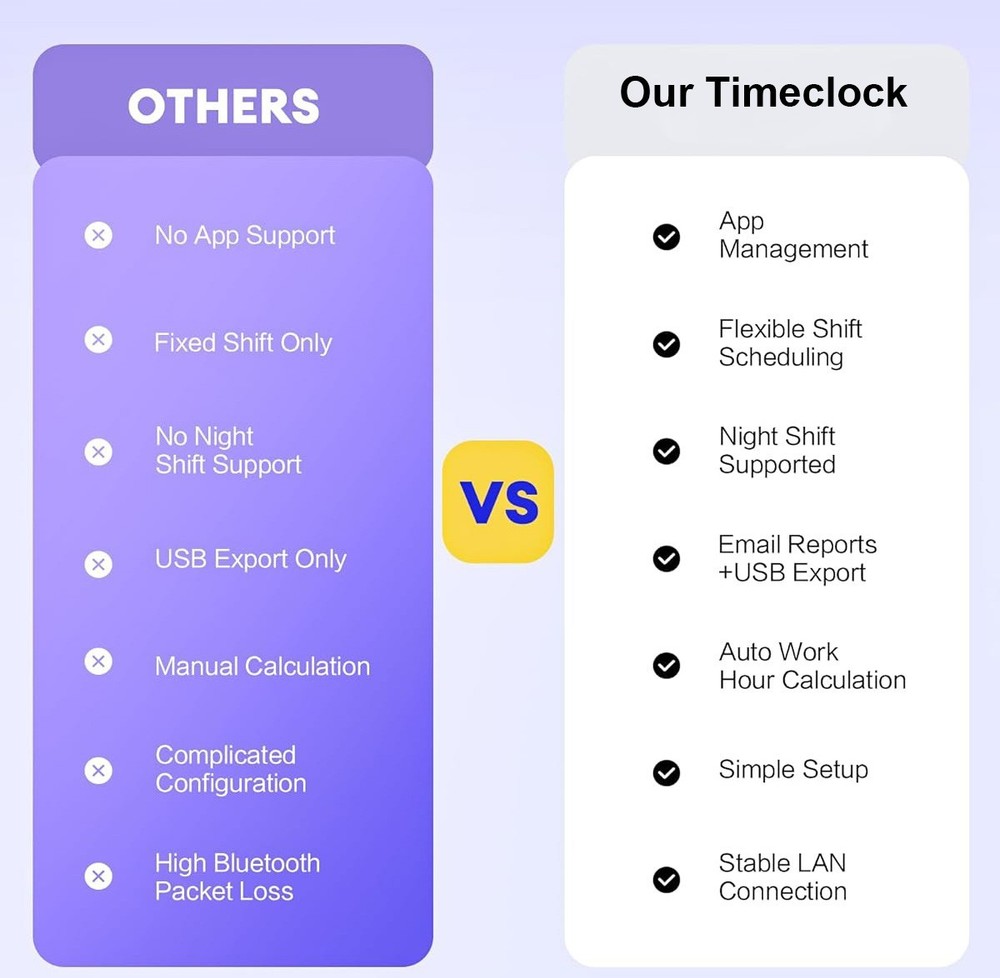 OTHERS

No App Support

Fixed Shift Only

No Night Shift Support

USB Export Only

Manual Calculation

Complicated Configuration

High Bluetooth Packet Loss

VS

Our Timeclock

App Management

Flexible Shift Scheduling

Night Shift Supported

Email Reports +USB Export

Auto Work Hour Calculation

Simple Setup

Stable LAN Connection